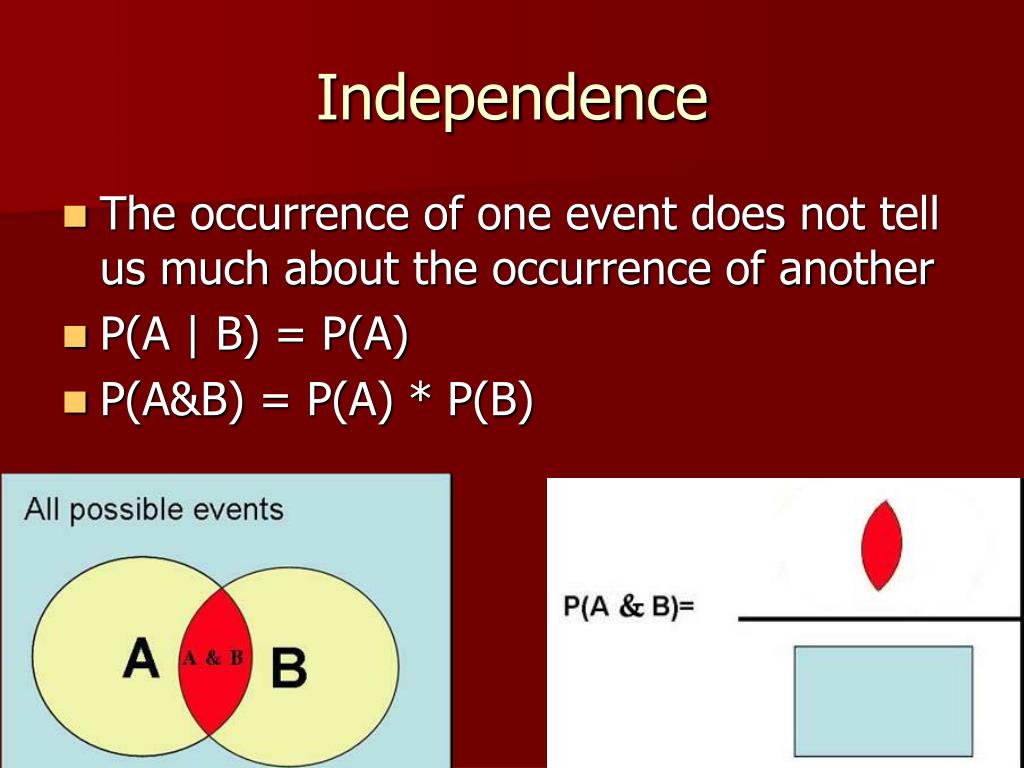 Independence

The occurrence of one event does not tell us much about the occurrence of another

P(A | B) = P(A)

P(A&B) = P(A) * P(B)

All possible events

A

A & B

B

P(A & B)=